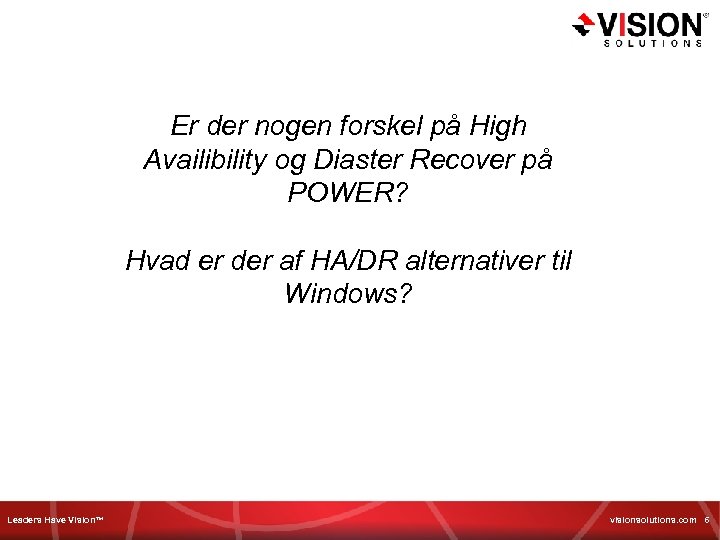 VISION®
SOLUTIONS

Er der nogen forskel på High Availibility og Diaster Recover på POWER?

Hvad er der af HA/DR alternativer til Windows?

Leaders Have Vision™

visionsolutions.com 6